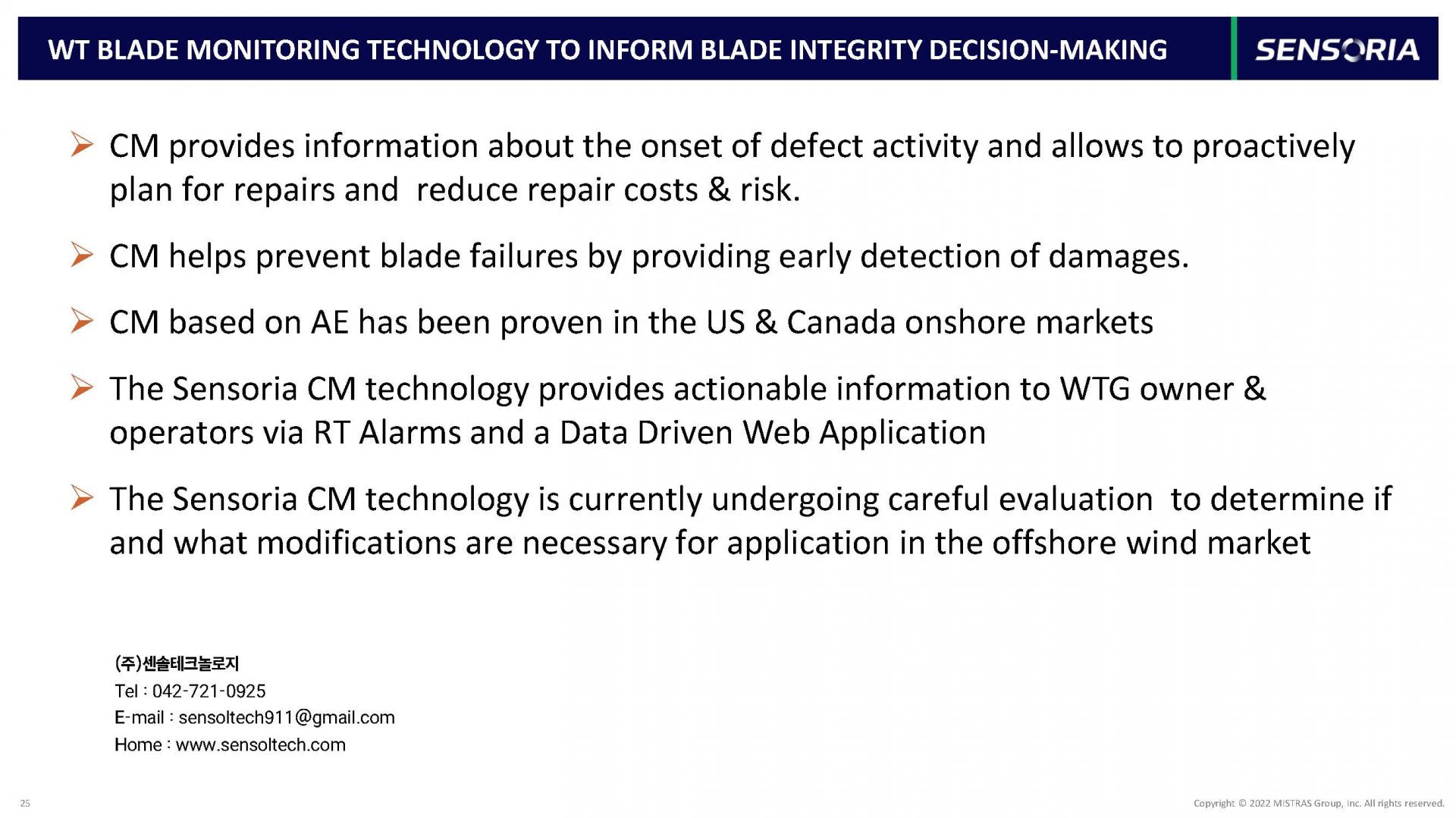 WT BLADE MONITORING TECHNOLOGY TO INFORM BLADE INTEGRITY DECISION-MAKING

SENSORIA

➢ CM provides information about the onset of defect activity and allows to proactively plan for repairs and  reduce repair costs & risk.

➢ CM helps prevent blade failures by providing early detection of damages.

➢ CM based on AE has been proven in the US & Canada onshore markets

➢ The Sensoria CM technology provides actionable information to WTG owner & operators via RT Alarms and a Data Driven Web Application

➢ The Sensoria CM technology is currently undergoing careful evaluation  to determine if and what modifications are necessary for application in the offshore wind market

(주)센솔테크놀로지
Tel : 042-721-0925
E-mail : sensoltech911@gmail.com
Home : www.sensoltech.com

25

Copyright © 2022 MISTRAS Group, Inc. All rights reserved.